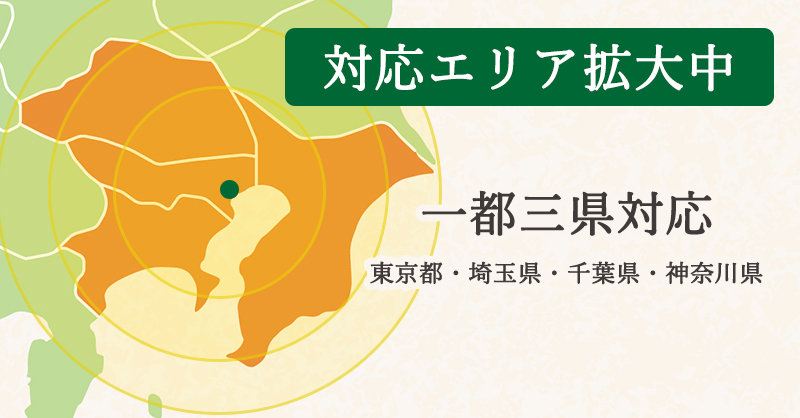 対応エリア拡大中

一都三県対応

東京都・埼玉県・千葉県・神奈川県